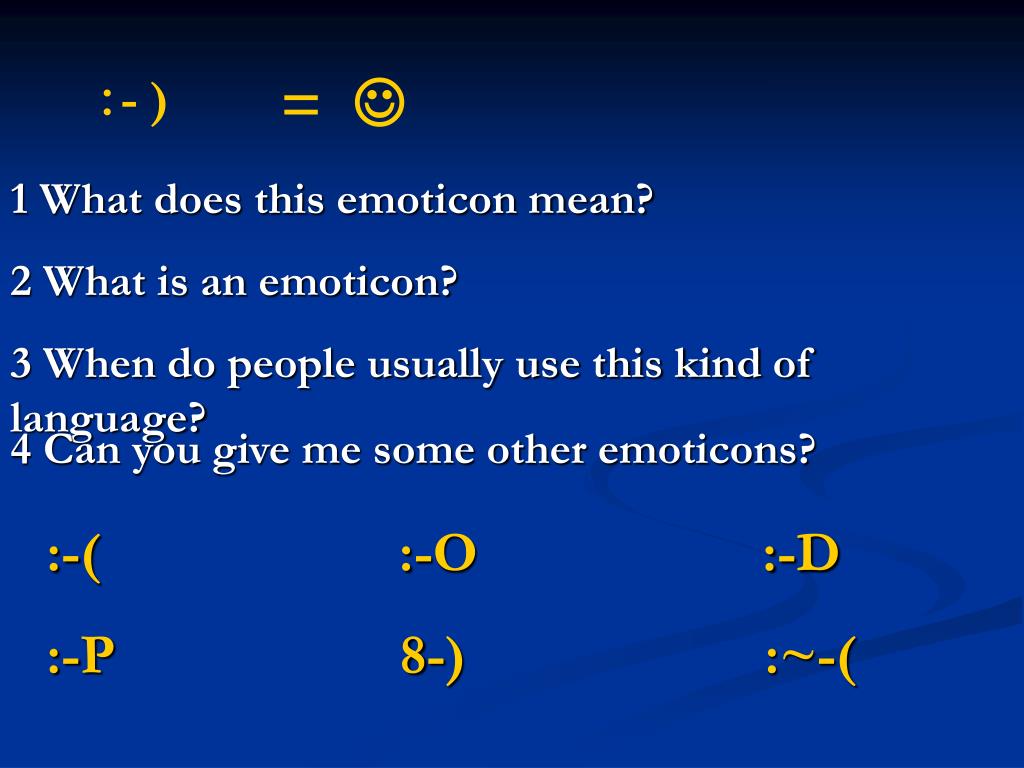 :- )   = ☺

1 What does this emoticon mean?

2 What is an emoticon?

3 When do people usually use this kind of language?

4 Can you give me some other emoticons?

:-(   :-O   :-D

:-P   8-)   :~-(